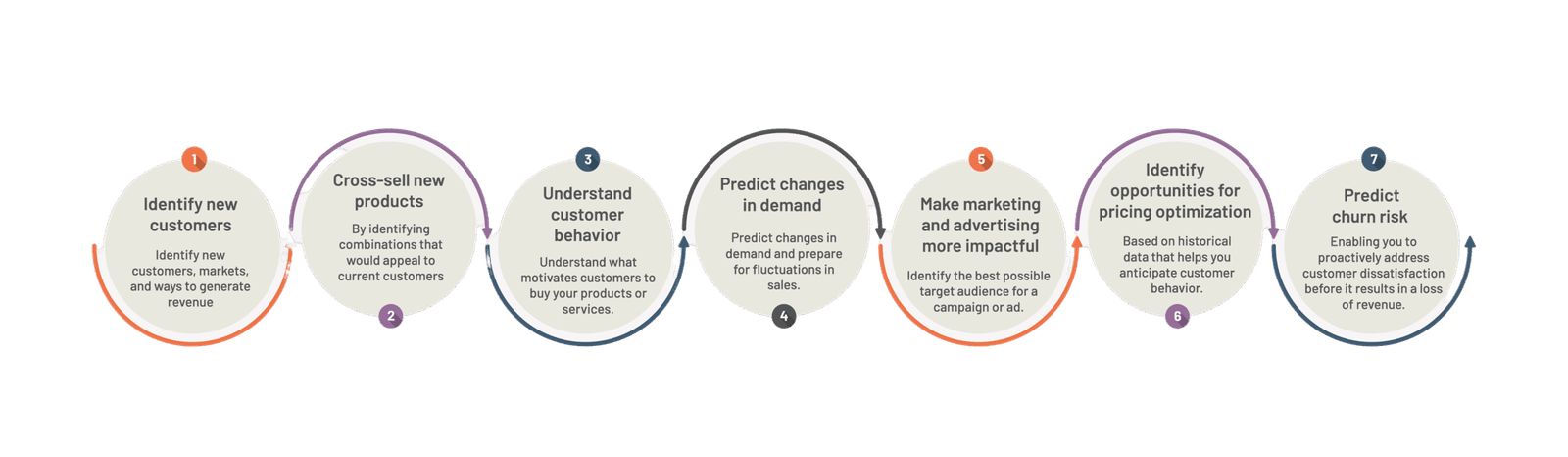 1
Identify new customers
Identify new customers, markets, and ways to generate revenue

Cross-sell new products
By identifying combinations that would appeal to current customers
2

3
Understand customer behavior
Understand what motivates customers to buy your products or services.

Predict changes in demand
Predict changes in demand and prepare for fluctuations in sales.
4

5
Make marketing and advertising more impactful
Identify the best possible target audience for a campaign or ad.

Identify opportunities for pricing optimization
Based on historical data that helps you anticipate customer behavior.
6

7
Predict churn risk
Enabling you to proactively address customer dissatisfaction before it results in a loss of revenue.